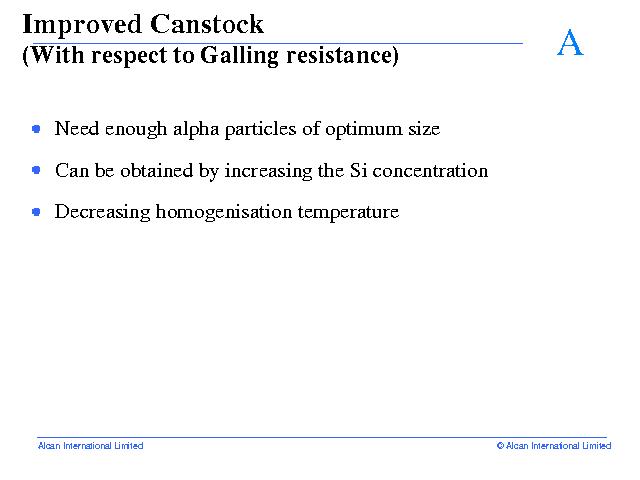 Improved Canstock
(With respect to Galling resistance)

A

- Need enough alpha particles of optimum size
- Can be obtained by increasing the Si concentration
- Decreasing homogenisation temperature

Alcan International Limited

© Alcan International Limited